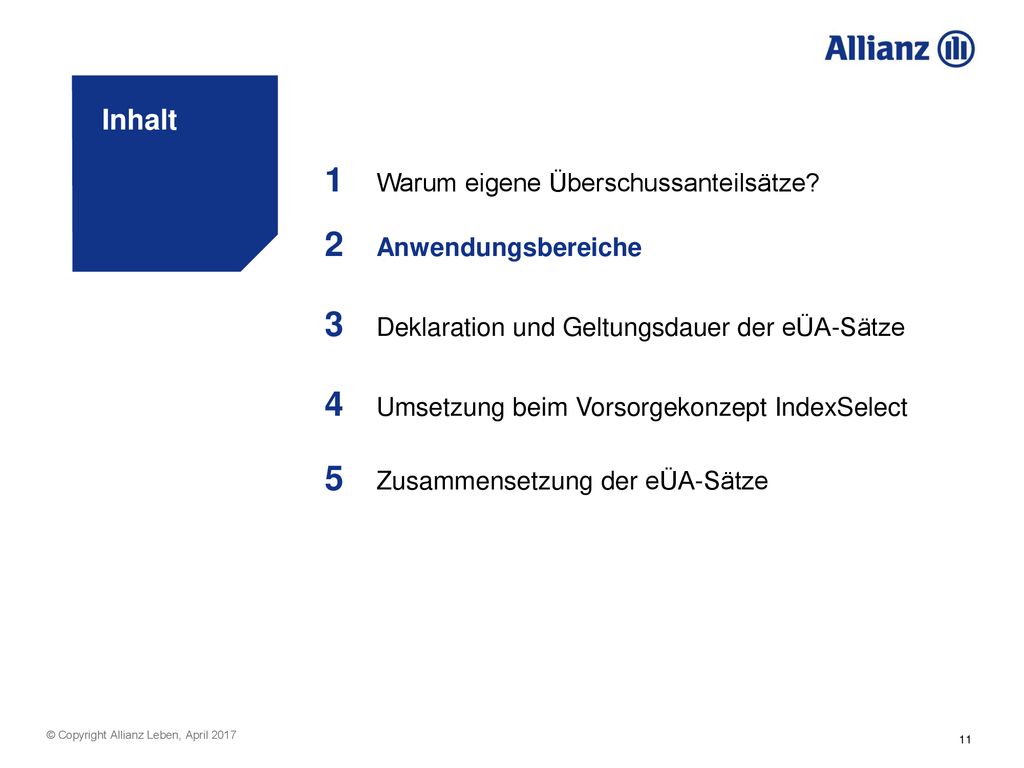 Allianz

Inhalt

1 Warum eigene Überschussanteilsätze?

2 Anwendungsbereiche

3 Deklaration und Geltungsdauer der eÜA-Sätze

4 Umsetzung beim Vorsorgekonzept IndexSelect

5 Zusammensetzung der eÜA-Sätze

© Copyright Allianz Leben, April 2017

11